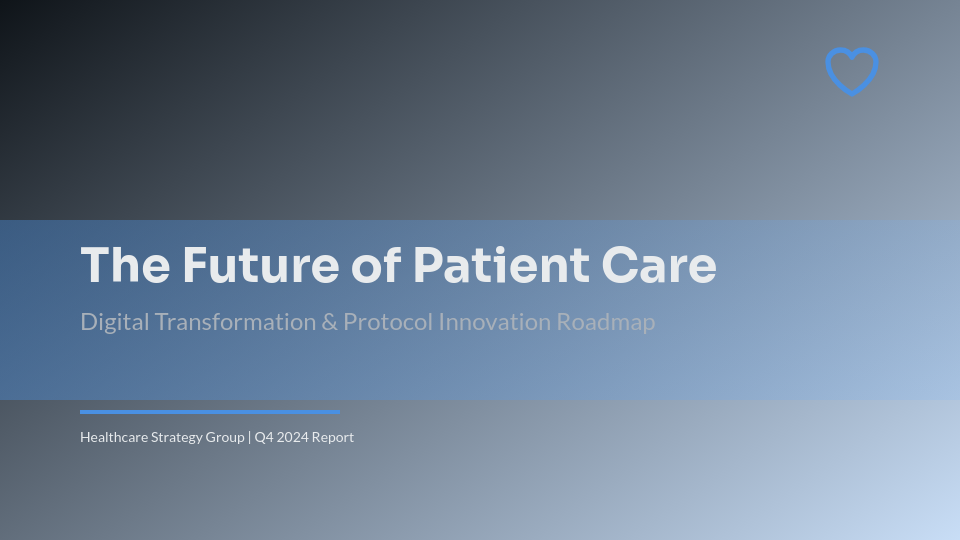 The Future of Patient Care

Digital Transformation & Protocol Innovation Roadmap

Healthcare Strategy Group | Q4 2024 Report